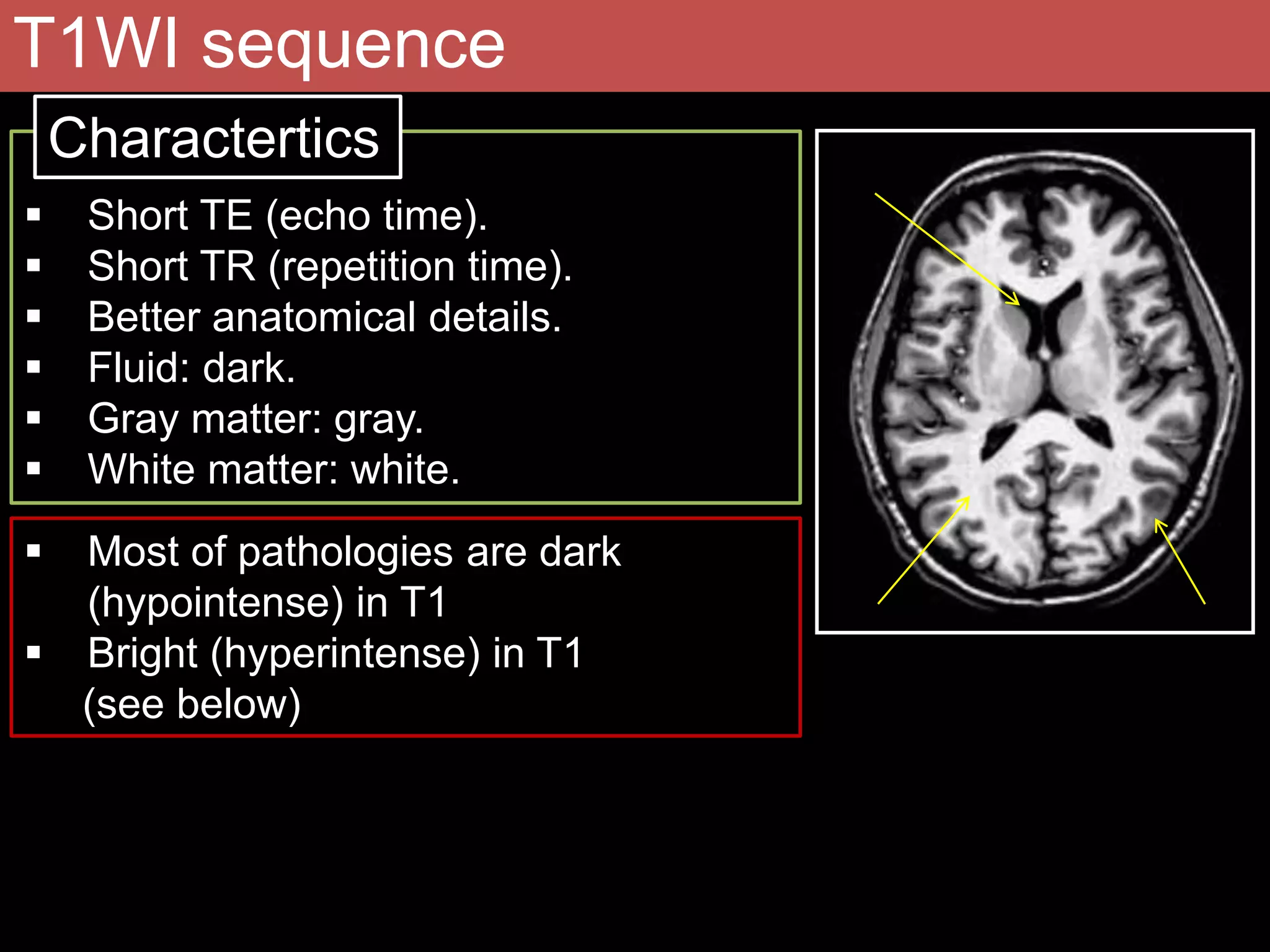 T1WI sequence

Charactertics

▪ Short TE (echo time).
▪ Short TR (repetition time).
▪ Better anatomical details.
▪ Fluid: dark.
▪ Gray matter: gray.
▪ White matter: white.

▪ Most of pathologies are dark (hypointense) in T1
▪ Bright (hyperintense) in T1 (see below)